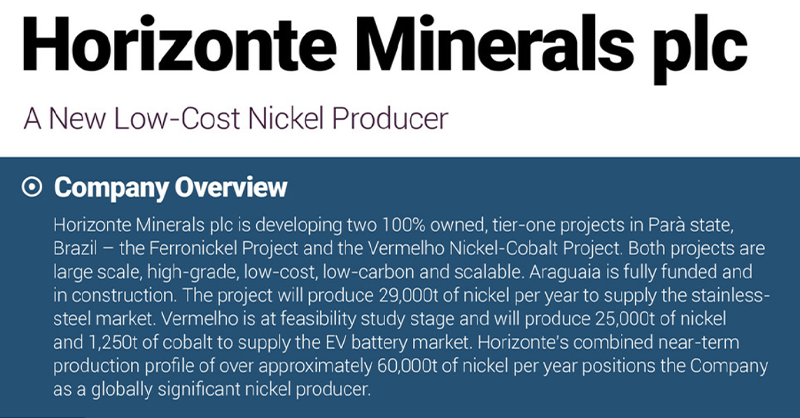 Horizonte Minerals plc

A New Low-Cost Nickel Producer

Company Overview

Horizonte Minerals plc is developing two 100% owned, tier-one projects in Parà state, Brazil – the Ferronickel Project and the Vermelho Nickel-Cobalt Project. Both projects are large scale, high-grade, low-cost, low-carbon and scalable. Araguaia is fully funded and in construction. The project will produce 29,000t of nickel per year to supply the stainless-steel market. Vermelho is at feasibility study stage and will produce 25,000t of nickel and 1,250t of cobalt to supply the EV battery market. Horizonte's combined near-term production profile of over approximately 60,000t of nickel per year positions the Company as a globally significant nickel producer.